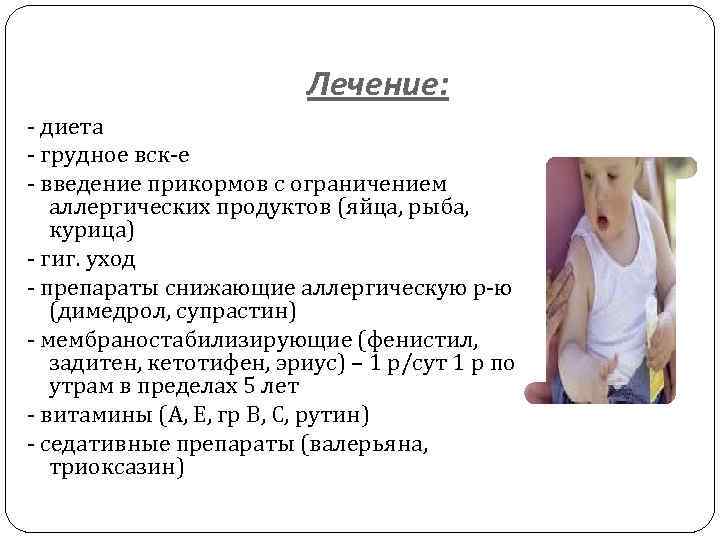 Лечение:

- диета
- грудное вск-е
- введение прикормов с ограничением аллергических продуктов (яйца, рыба, курица)
- гиг. уход
- препараты снижающие аллергическую р-ю (димедрол, супрастин)
- мембраностабилизирующие (фенистил, задитен, кетотифен, эриус) – 1 р/сут 1 р по утрам в пределах 5 лет
- витамины (А, Е, гр В, С, рутин)
- седативные препараты (валерьяна, триоксазин)